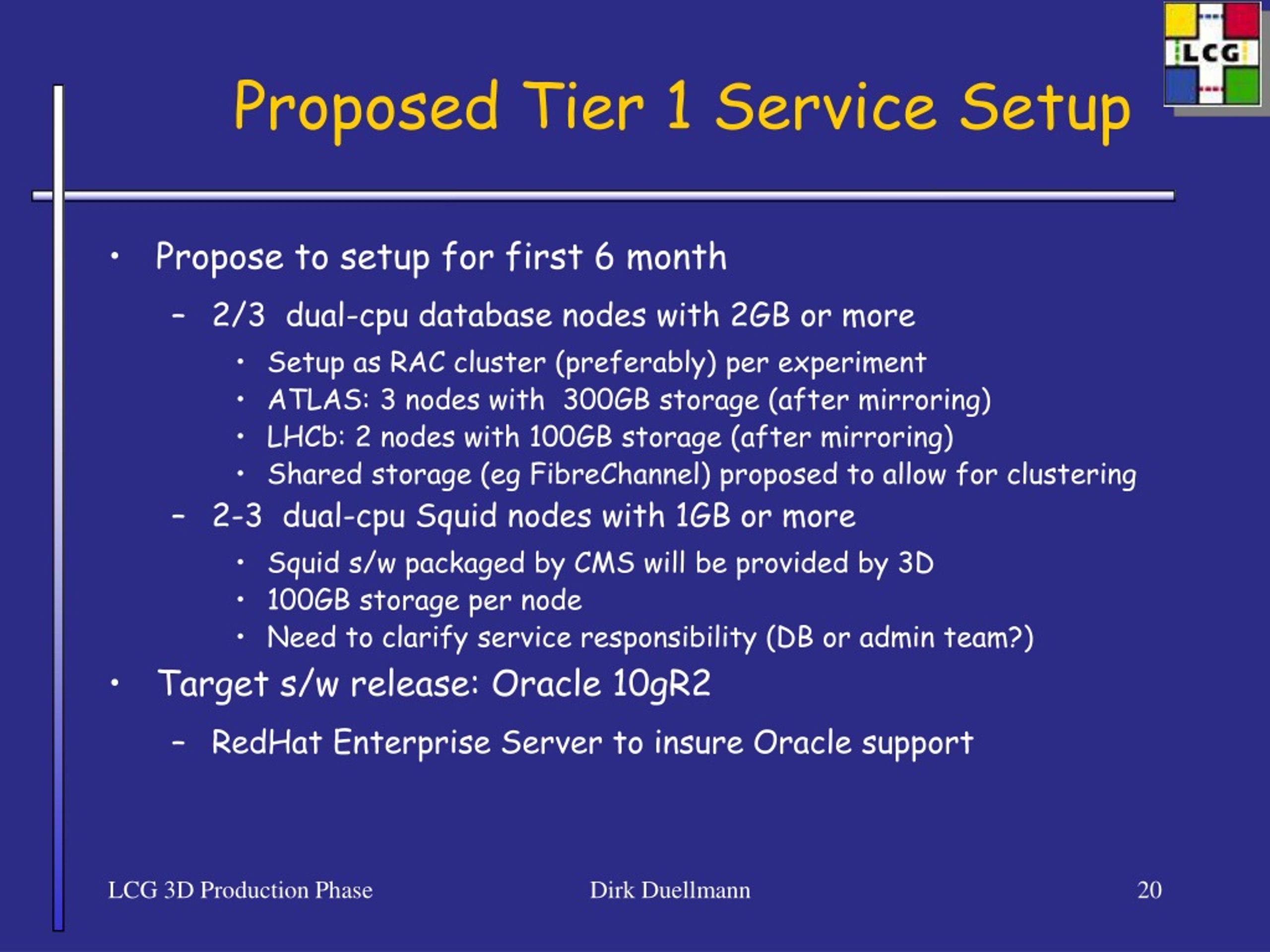 LCG

Proposed Tier 1 Service Setup

• Propose to setup for first 6 month
– 2/3 dual-cpu database nodes with 2GB or more
• Setup as RAC cluster (preferably) per experiment
• ATLAS: 3 nodes with 300GB storage (after mirroring)
• LHCb: 2 nodes with 100GB storage (after mirroring)
• Shared storage (eg FibreChannel) proposed to allow for clustering
– 2-3 dual-cpu Squid nodes with 1GB or more
• Squid s/w packaged by CMS will be provided by 3D
• 100GB storage per node
• Need to clarify service responsibility (DB or admin team?)
• Target s/w release: Oracle 10gR2
– RedHat Enterprise Server to insure Oracle support

LCG 3D Production Phase

Dirk Duellmann

20